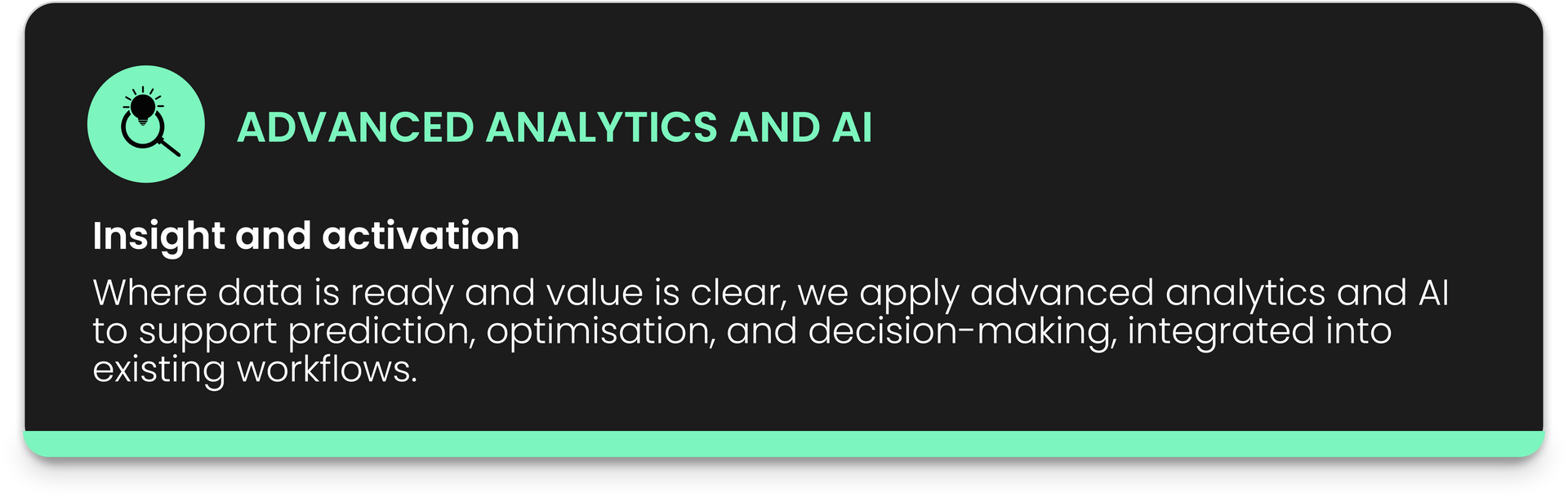 ADVANCED ANALYTICS AND AI

Insight and activation

Where data is ready and value is clear, we apply advanced analytics and AI to support prediction, optimisation, and decision-making, integrated into existing workflows.